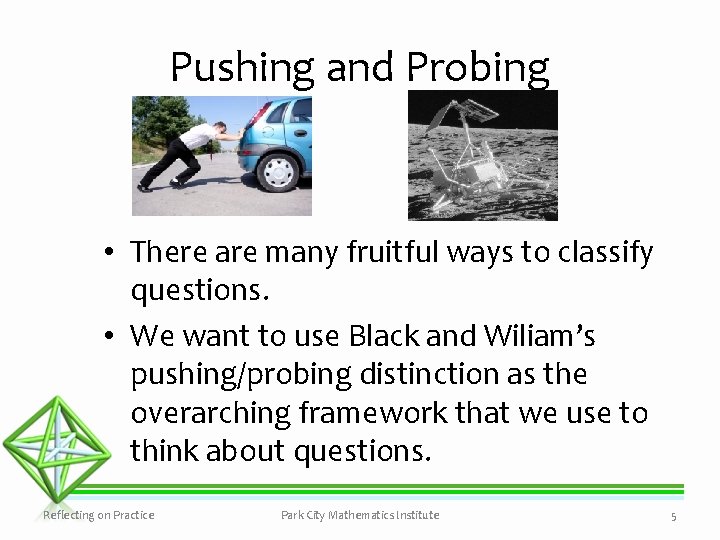 Pushing and Probing

• There are many fruitful ways to classify questions.

• We want to use Black and Wiliam's pushing/probing distinction as the overarching framework that we use to think about questions.

Reflecting on Practice

Park City Mathematics Institute

5